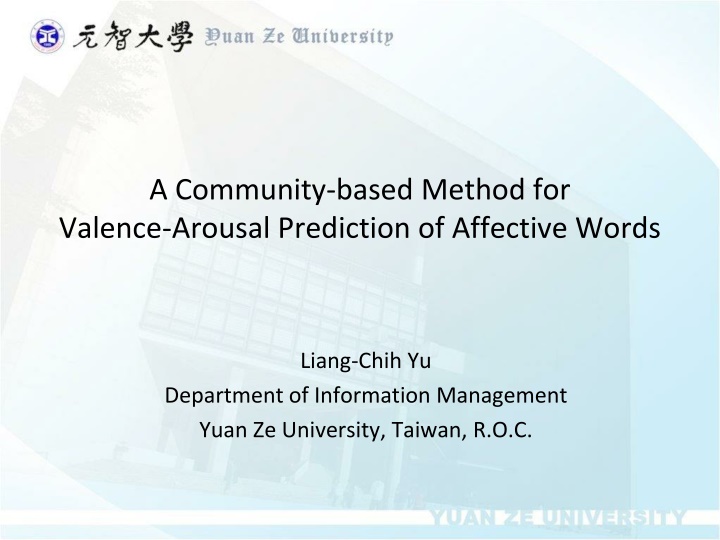 元智大學 Yuan Ze University

A Community-based Method for Valence-Arousal Prediction of Affective Words

Liang-Chih Yu
Department of Information Management
Yuan Ze University, Taiwan, R.O.C.

YUAN ZE UNIVERSITY